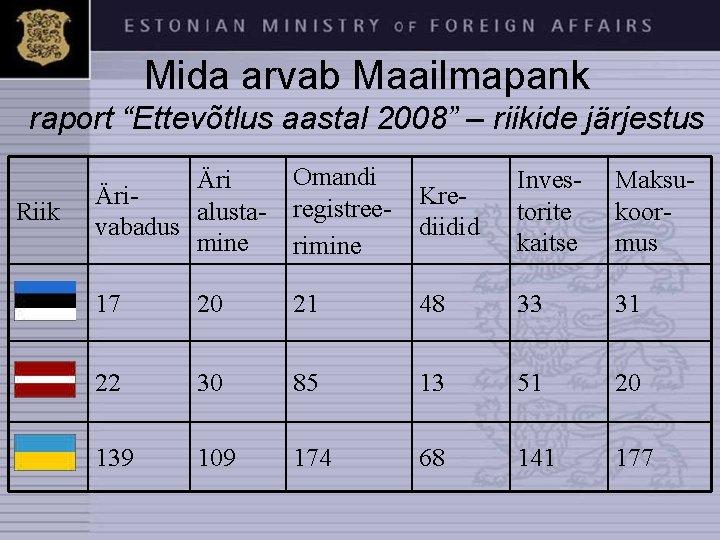 ESTONIAN MINISTRY OF FOREIGN AFFAIRS

Mida arvab Maailmapank

raport “Ettevõtlus aastal 2008” – riikide järjestus

| Riik | Ärivabadus | Äri alustamine | Omandi registreerimine | Krediidid | Investorite kaitse | Maksukoormus |
|---|---|---|---|---|---|---|
| | 17 | 20 | 21 | 48 | 33 | 31 |
| | 22 | 30 | 85 | 13 | 51 | 20 |
| | 139 | 109 | 174 | 68 | 141 | 177 |